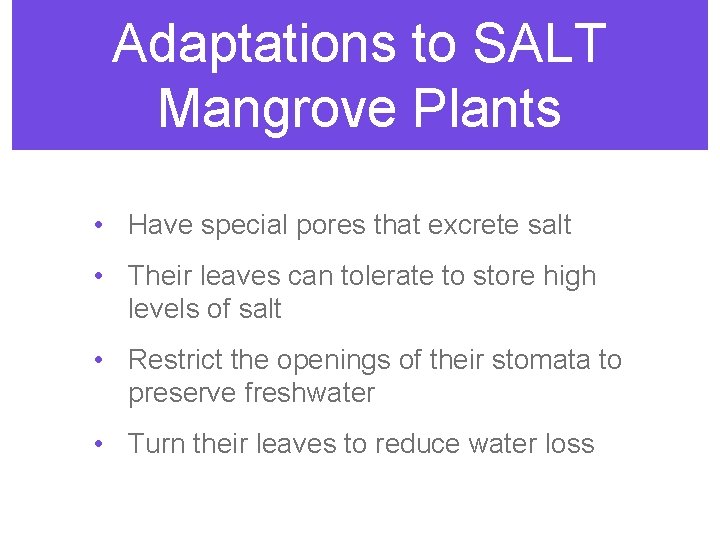 Adaptations to SALT
Mangrove Plants

• Have special pores that excrete salt
• Their leaves can tolerate to store high levels of salt
• Restrict the openings of their stomata to preserve freshwater
• Turn their leaves to reduce water loss